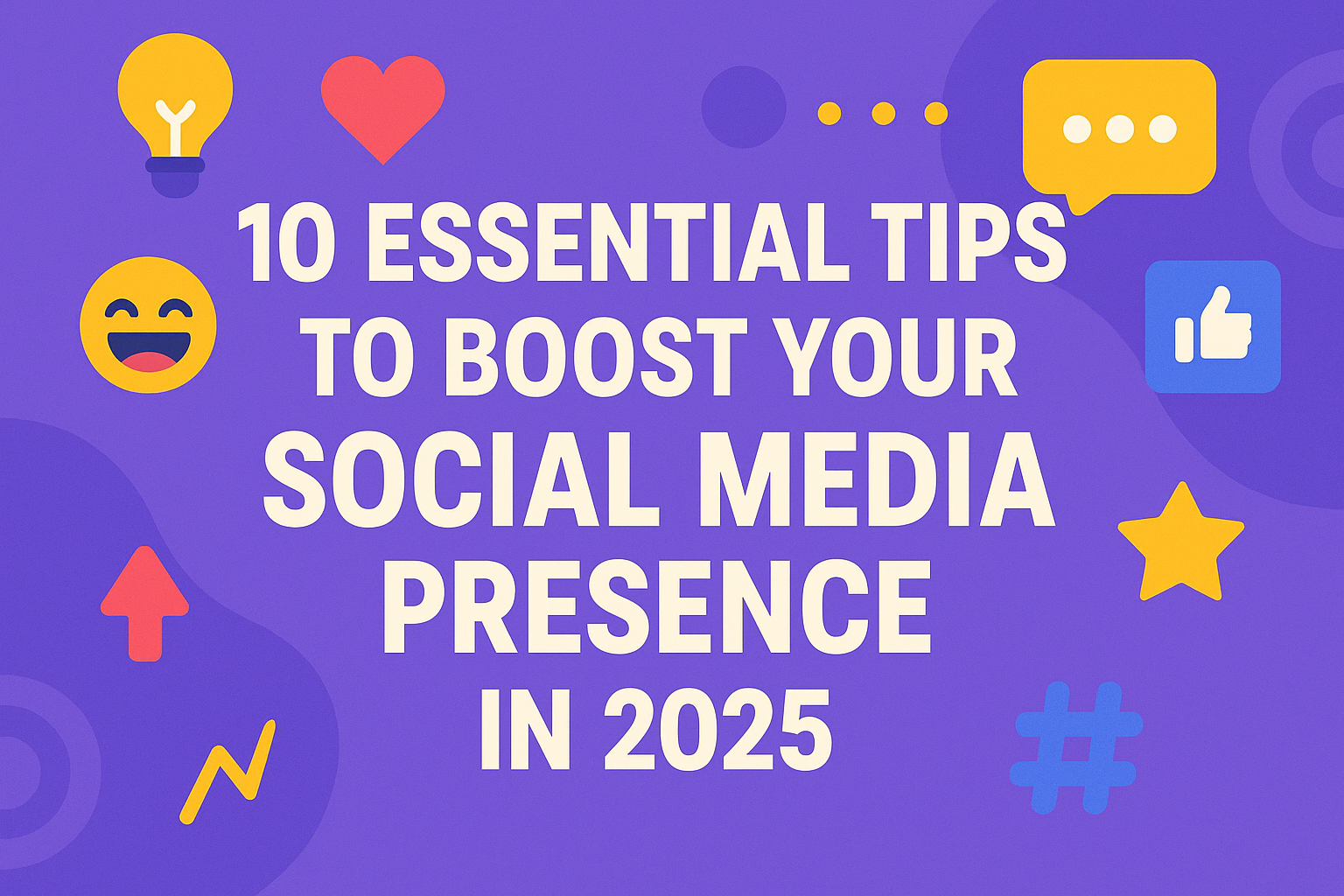 10 ESSENTIAL TIPS TO BOOST YOUR SOCIAL MEDIA PRESENCE IN 2025

#